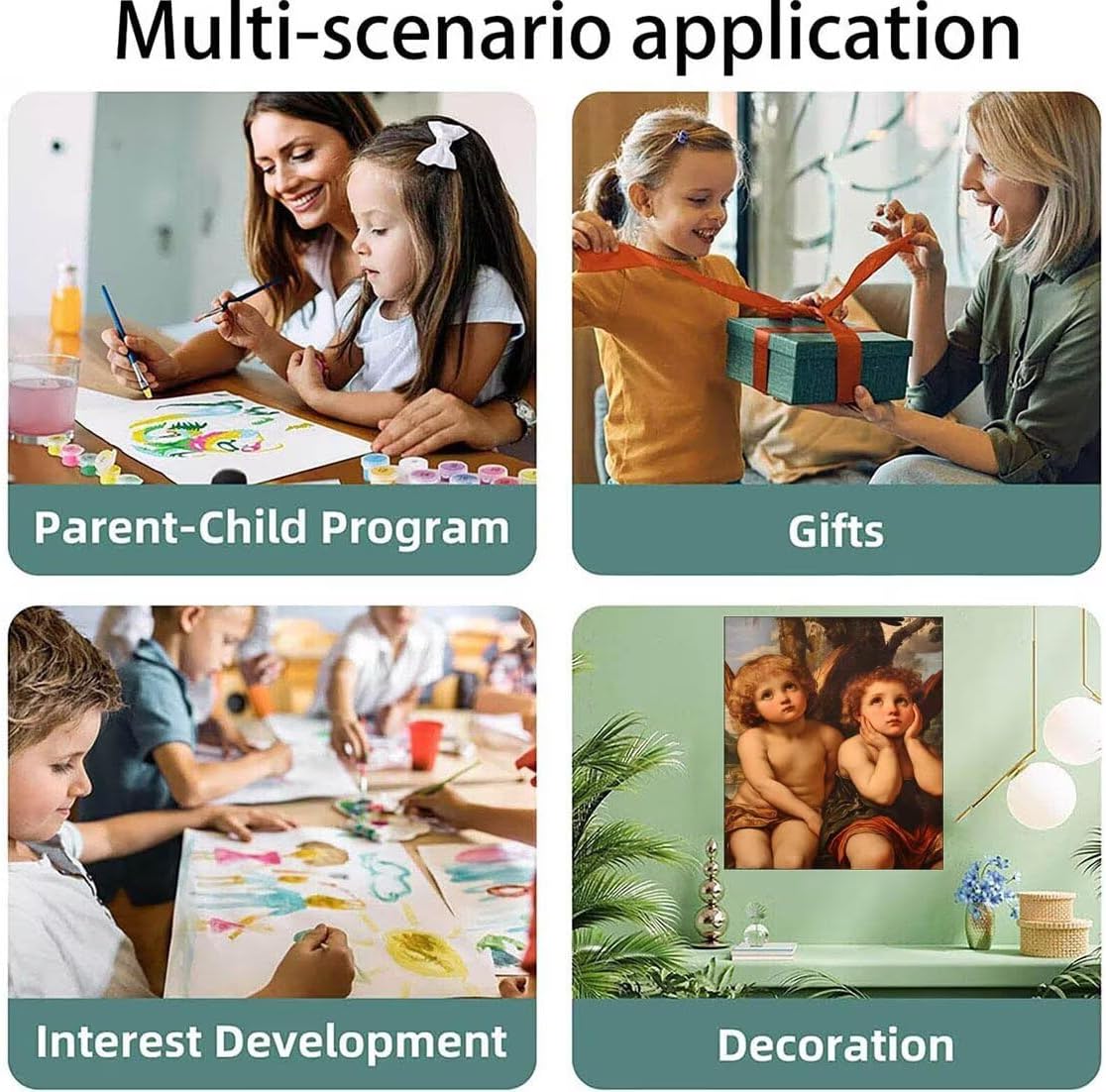 Multi-scenario application

Parent-Child Program

Gifts

Interest Development

Decoration